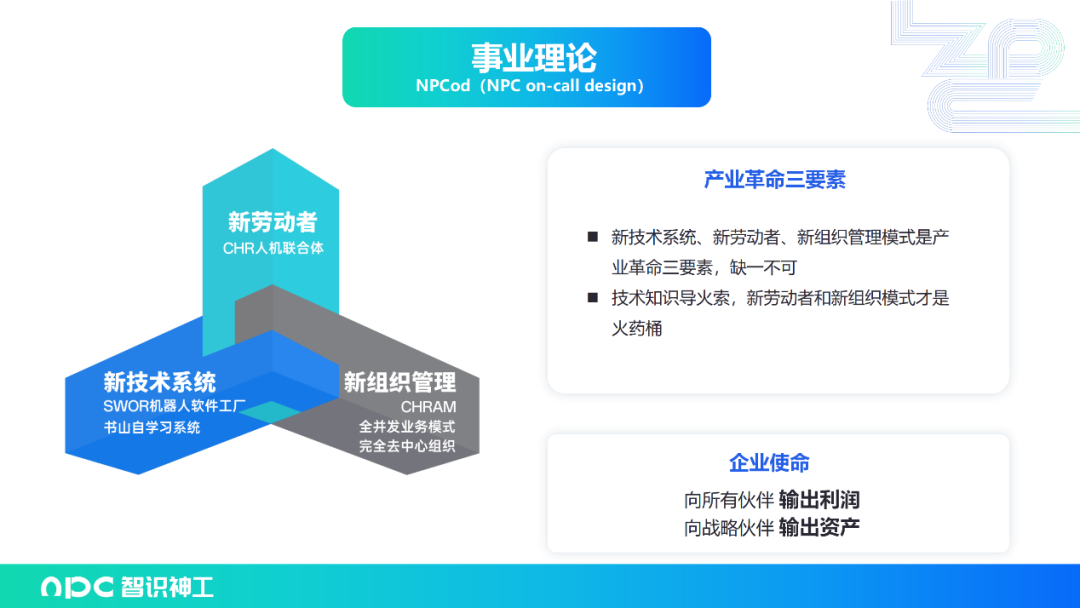 事业理论
NPCod（NPC on-call design）

新劳动者
CHR人机联合体

新技术系统
SWOR机器人软件工厂
书山自学习系统

新组织管理
CHRAM
全并发业务模式
完全去中心组织

产业革命三要素

■ 新技术系统、新劳动者、新组织管理模式是产业革命三要素，缺一不可
■ 技术知识导火索，新劳动者和新组织模式才是火药桶

企业使命
向所有伙伴 输出利润
向战略伙伴 输出资产

npc 智识神工